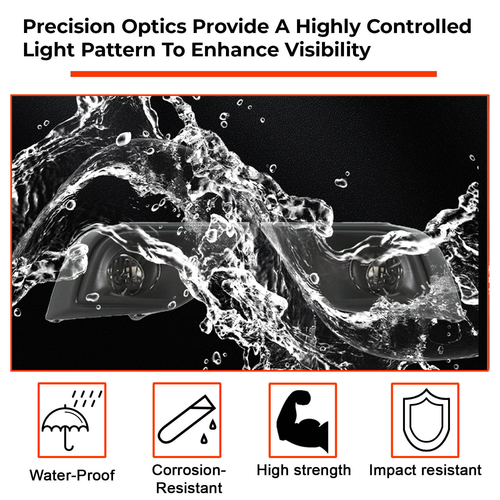 Precision Optics Provide A Highly Controlled Light Pattern To Enhance Visibility

Water-Proof

Corrosion-Resistant

High strength

Impact resistant